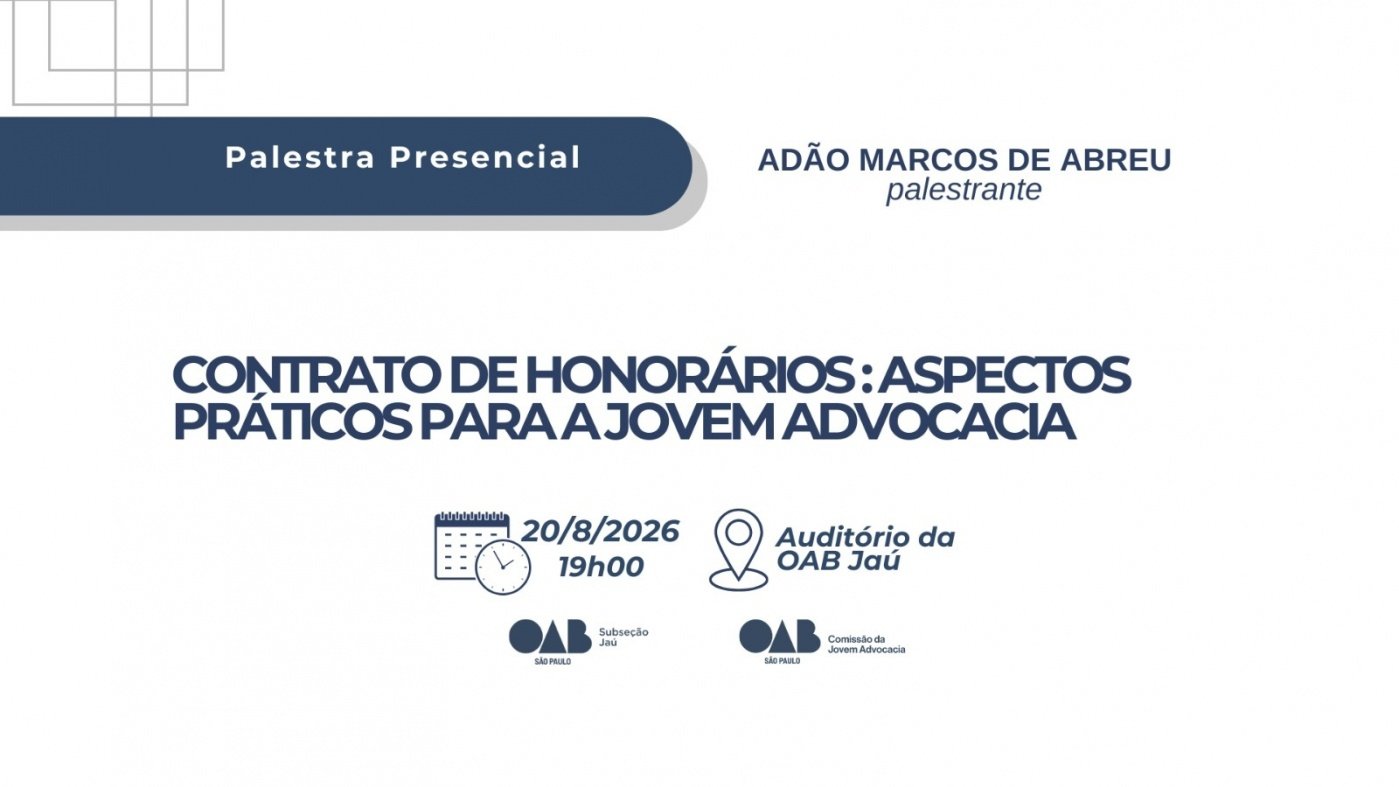 Palestra Presencial

ADÃO MARCOS DE ABREU
palestrante

CONTRATO DE HONORÁRIOS : ASPECTOS PRÁTICOS PARA A JOVEM ADVOCACIA

20/8/2026
19h00

Auditório da OAB Jaú

OAB SÃO PAULO Subseção Jaú

OAB SÃO PAULO Comissão da Jovem Advocacia